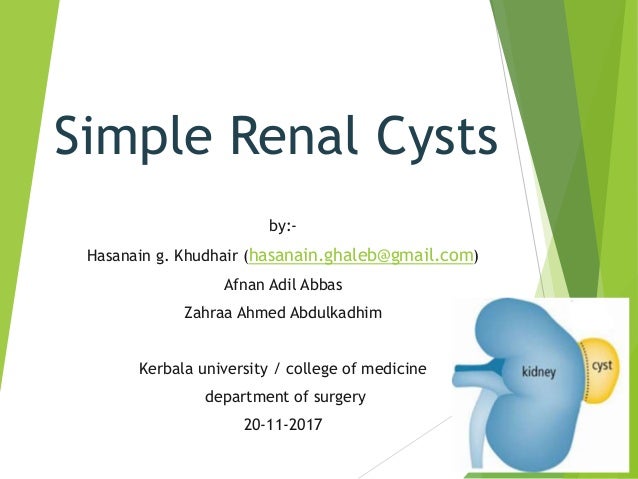 Simple Renal Cysts

by:-

Hasanain g. Khudhair (hasanain.ghaleb@gmail.com)

Afnan Adil Abbas

Zahraa Ahmed Abdulkadhim

Kerbala university / college of medicine

department of surgery

20-11-2017

kidney

cyst